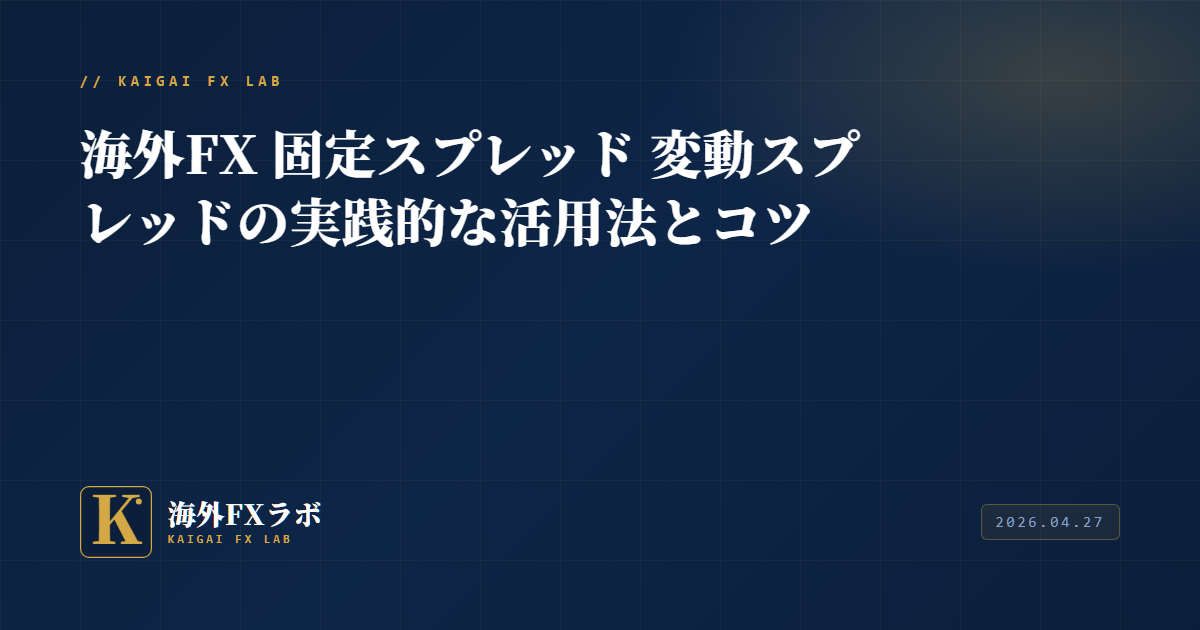 // KAIGAI FX LAB

海外FX 固定スプレッド 変動スプレッドの実践的な活用法とコツ

K

海外FXラボ
KAIGAI FX LAB

2026.04.27